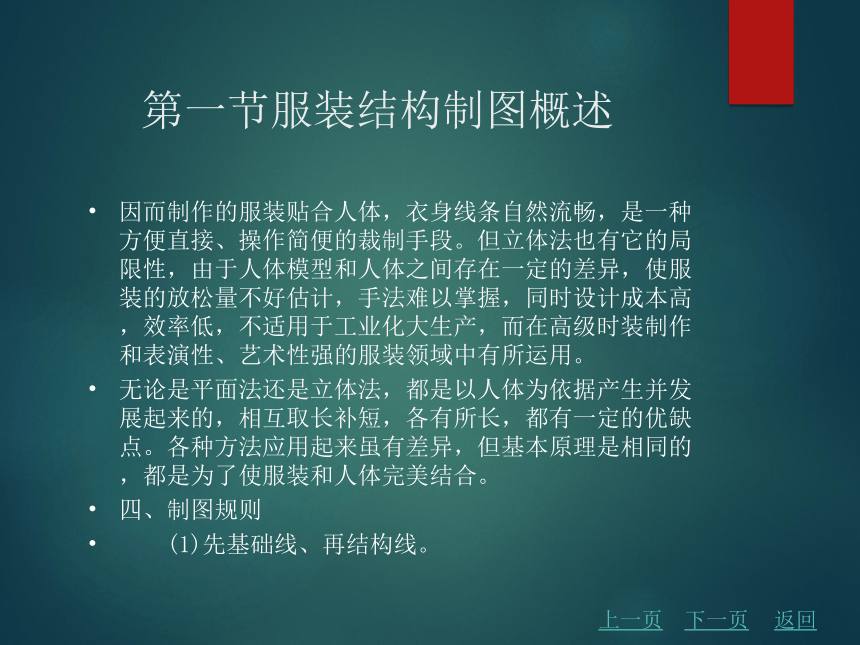 第一节服装结构制图概述

• 因而制作的服装贴合人体，衣身线条自然流畅，是一种方便直接、操作简便的裁制手段。但立体法也有它的局限性，由于人体模型和人体之间存在一定的差异，使服装的放松量不好估计，手法难以掌握，同时设计成本高，效率低，不适用于工业化大生产，而在高级时装制作和表演性、艺术性强的服装领域中有所运用。

• 无论是平面法还是立体法，都是以人体为依据产生并发展起来的，相互取长补短，各有所长，都有一定的优缺点。各种方法应用起来虽有差异，但基本原理是相同的，都是为了使服装和人体完美结合。

• 四、制图规则

• (1)先基础线、再结构线。

上一页 下一页 返回